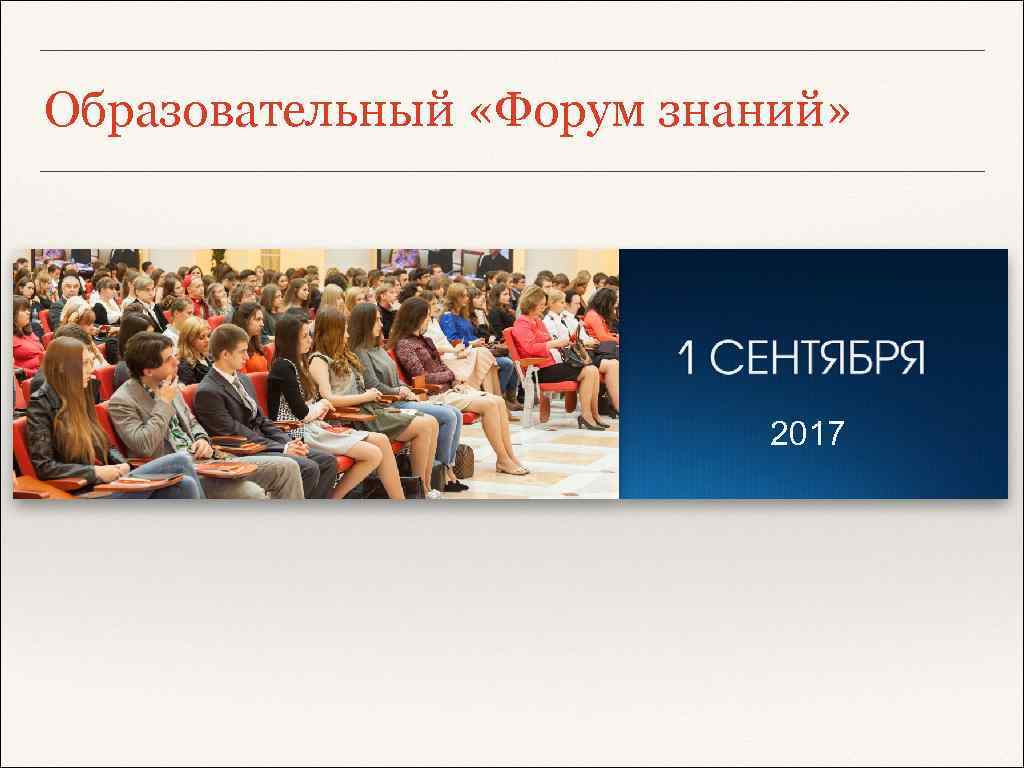 Образовательный «Форум знаний»

1 СЕНТЯБРЯ

2017